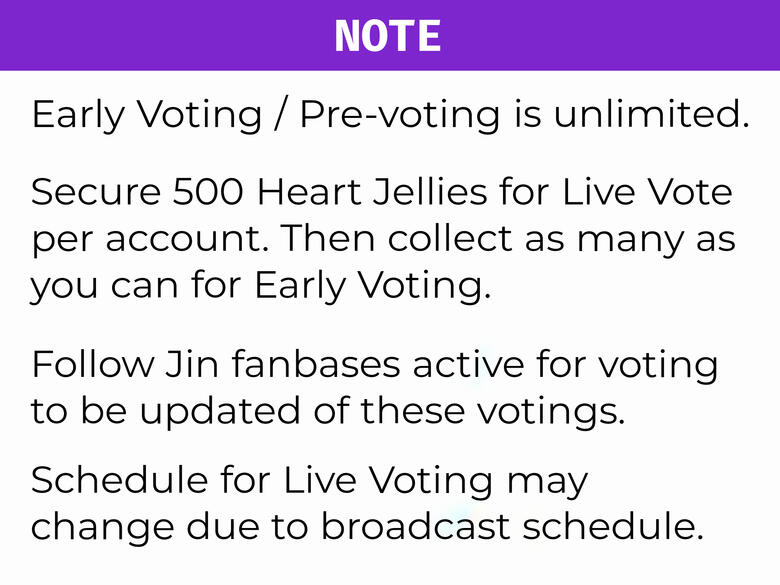 NOTE

Early Voting / Pre-voting is unlimited.

Secure 500 Heart Jellies for Live Vote per account. Then collect as many as you can for Early Voting.

Follow Jin fanbases active for voting to be updated of these votings.

Schedule for Live Voting may change due to broadcast schedule.